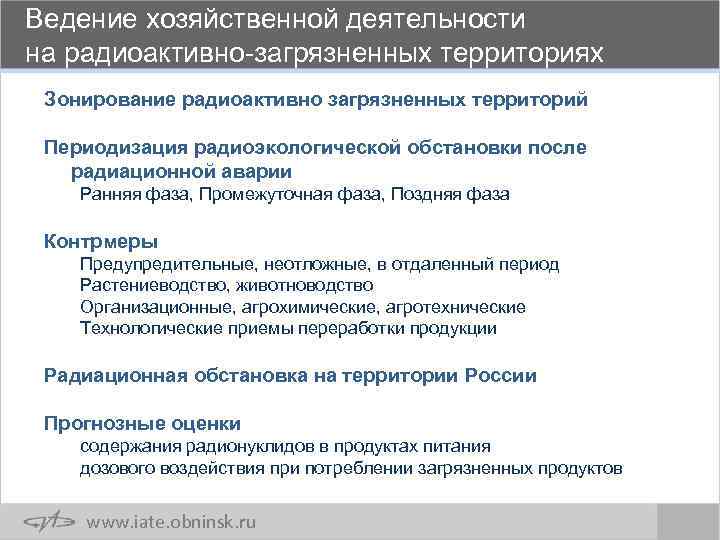 Ведение хозяйственной деятельности на радиоактивно-загрязненных территориях

Зонирование радиоактивно загрязненных территорий

Периодизация радиоэкологической обстановки после радиационной аварии
Ранняя фаза, Промежуточная фаза, Поздняя фаза

Контрмеры
Предупредительные, неотложные, в отдаленный период
Растениеводство, животноводство
Организационные, агрохимические, агротехнические
Технологические приемы переработки продукции

Радиационная обстановка на территории России

Прогнозные оценки
содержания радионуклидов в продуктах питания
дозового воздействия при потреблении загрязненных продуктов

www.iate.obninsk.ru